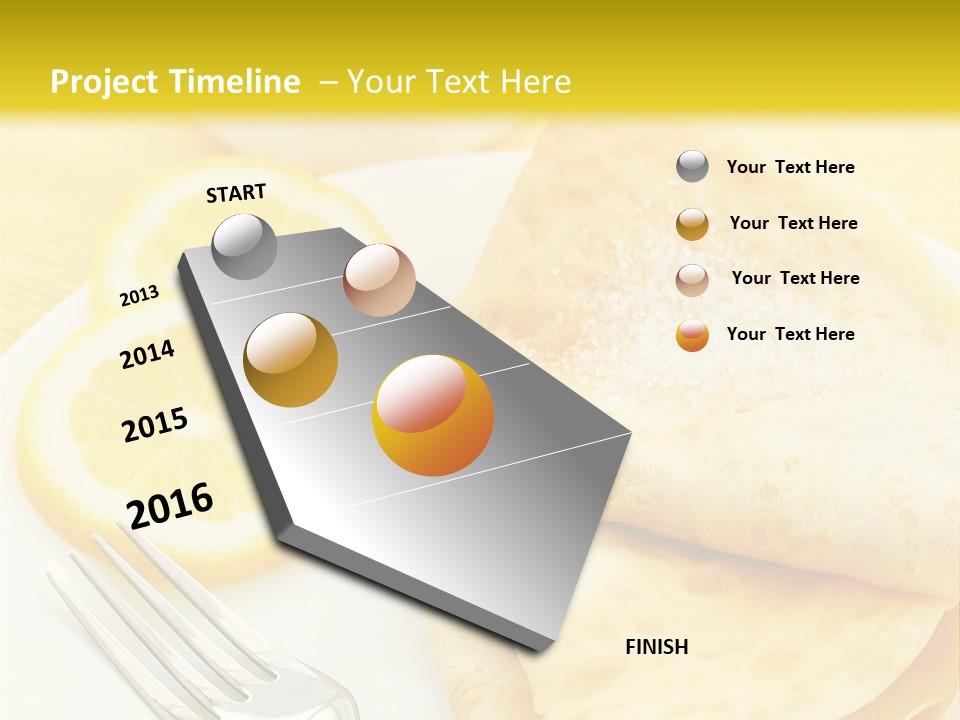 Project Timeline – Your Text Here

START

2013

2014

2015

2016

FINISH

Your Text Here

Your Text Here

Your Text Here

Your Text Here